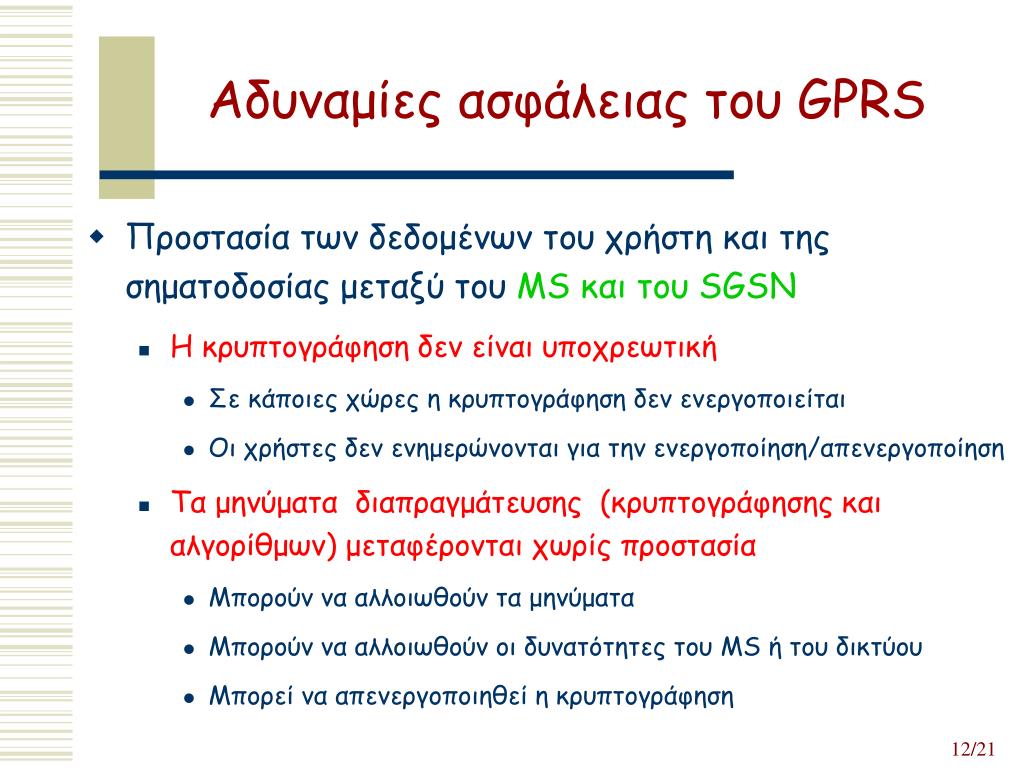 Αδυναμίες ασφάλειας του GPRS

Προστασία των δεδομένων του χρήστη και της σηματοδοσίας μεταξύ του MS και του SGSN

Η κρυπτογράφηση δεν είναι υποχρεωτική

Σε κάποιες χώρες η κρυπτογράφηση δεν ενεργοποιείται

Οι χρήστες δεν ενημερώνονται για την ενεργοποίηση/απενεργοποίηση

Τα μηνύματα διαπραγμάτευσης (κρυπτογράφησης και αλγορίθμων) μεταφέρονται χωρίς προστασία

Μπορούν να αλλοιωθούν τα μηνύματα

Μπορούν να αλλοιωθούν οι δυνατότητες του MS ή του δικτύου

Μπορεί να απενεργοποιηθεί η κρυπτογράφηση

12/21